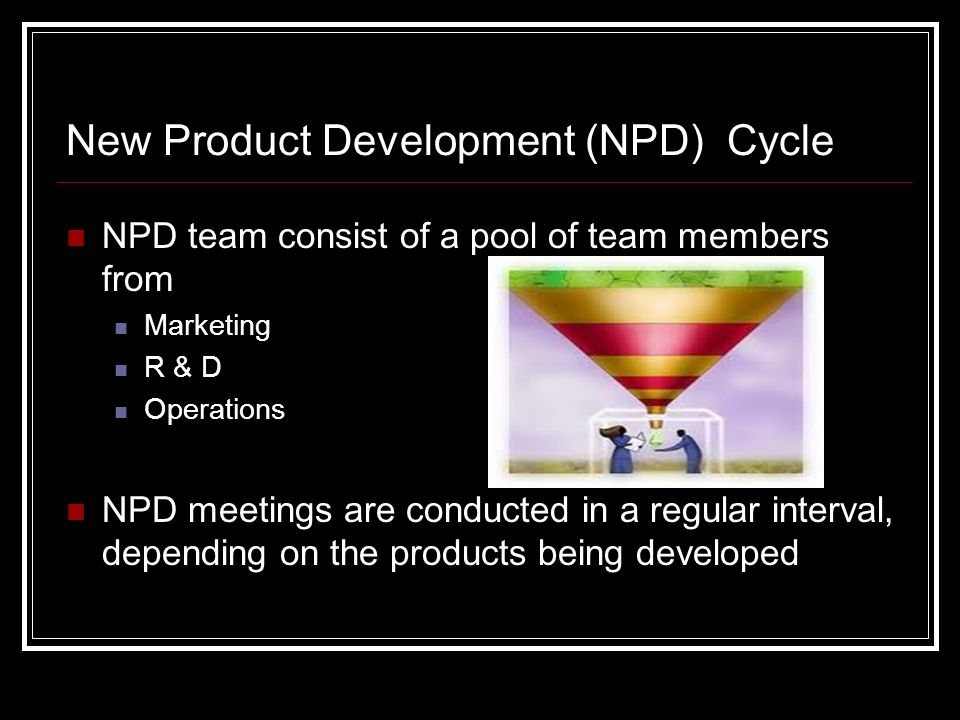 New Product Development (NPD) Cycle

NPD team consist of a pool of team members from

Marketing

R & D

Operations

NPD meetings are conducted in a regular interval, depending on the products being developed